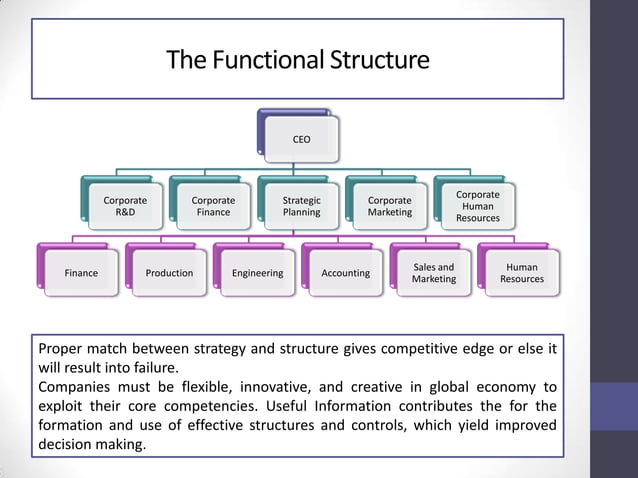 The Functional Structure

CEO

Corporate R&D

Corporate Finance

Strategic Planning

Corporate Marketing

Corporate Human Resources

Finance

Production

Engineering

Accounting

Sales and Marketing

Human Resources

Proper match between strategy and structure gives competitive edge or else it will result into failure.
Companies must be flexible, innovative, and creative in global economy to exploit their core competencies. Useful Information contributes the for the formation and use of effective structures and controls, which yield improved decision making.